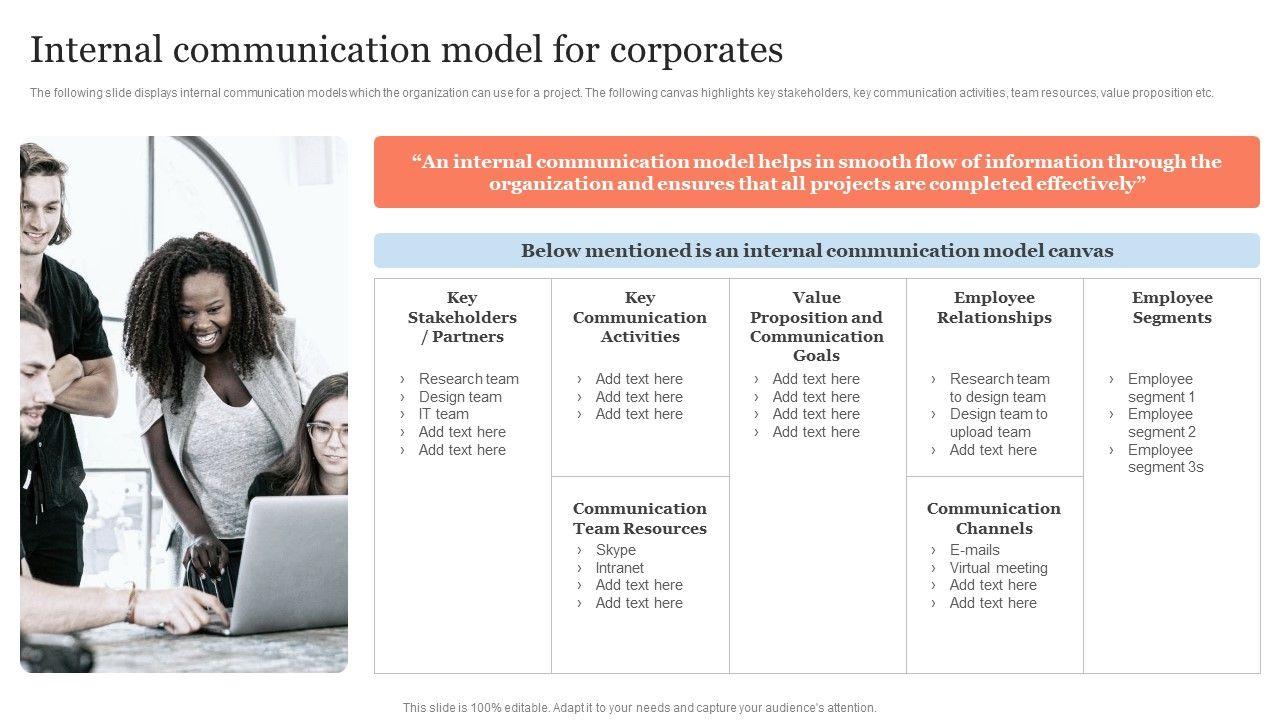 Internal communication model for corporates

The following slide displays internal communication models which the organization can use for a project. The following canvas highlights key stakeholders, key communication activities, team resources, value proposition etc.

“An internal communication model helps in smooth flow of information through the organization and ensures that all projects are completed effectively”

Below mentioned is an internal communication model canvas

Key Stakeholders / Partners
› Research team
› Design team
› IT team
› Add text here
› Add text here

Key Communication Activities
› Add text here
› Add text here
› Add text here

Communication Team Resources
› Skype
› Intranet
› Add text here
› Add text here

Value Proposition and Communication Goals
› Add text here
› Add text here
› Add text here
› Add text here

Employee Relationships
› Research team to design team
› Design team to upload team
› Add text here

Communication Channels
› E-mails
› Virtual meeting
› Add text here
› Add text here

Employee Segments
› Employee segment 1
› Employee segment 2
› Employee segment 3s

This slide is 100% editable. Adapt it to your needs and capture your audience's attention.